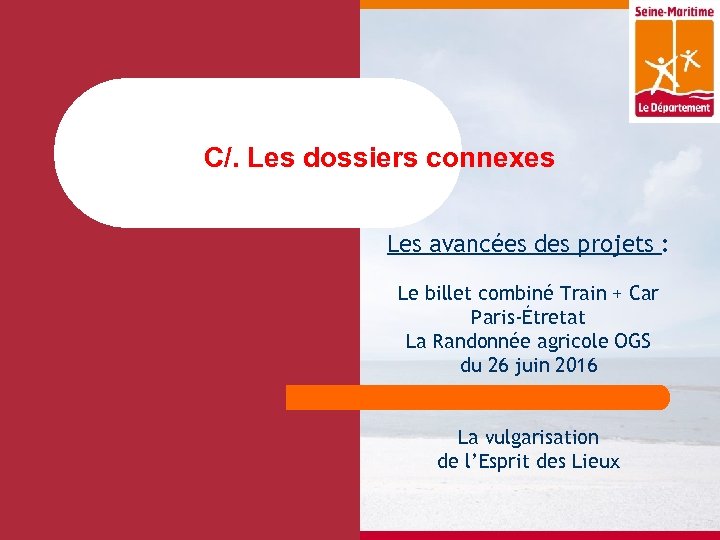 Seine-Maritime

Le Département

C/. Les dossiers connexes

Les avancées des projets :

Le billet combiné Train + Car Paris-Étretat
La Randonnée agricole OGS du 26 juin 2016

La vulgarisation de l'Esprit des Lieux